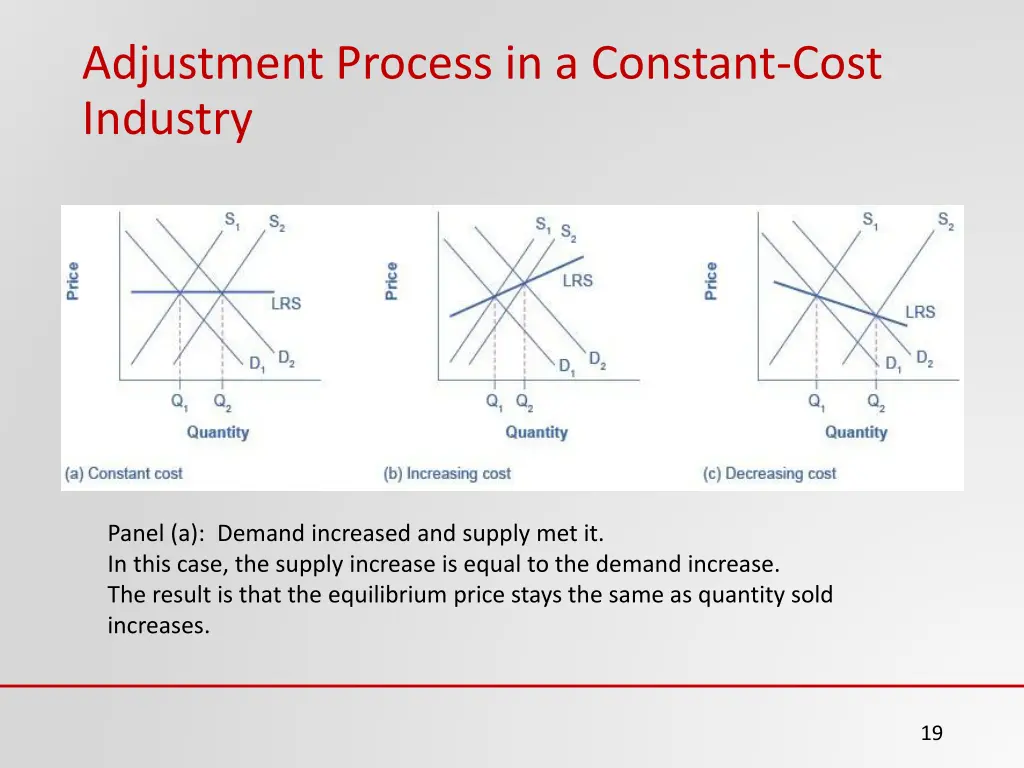 Adjustment Process in a Constant-Cost Industry

Price

$S_1$ $S_2$

LRS

$D_1$ $D_2$

$Q_1$ $Q_2$

Quantity

(a) Constant cost

Price

$S_1$ $S_2$

LRS

$D_1$ $D_2$

$Q_1$ $Q_2$

Quantity

(b) Increasing cost

Price

$S_1$ $S_2$

LRS

$D_1$ $D_2$

$Q_1$ $Q_2$

Quantity

(c) Decreasing cost

Panel (a): Demand increased and supply met it.
In this case, the supply increase is equal to the demand increase.
The result is that the equilibrium price stays the same as quantity sold increases.

19